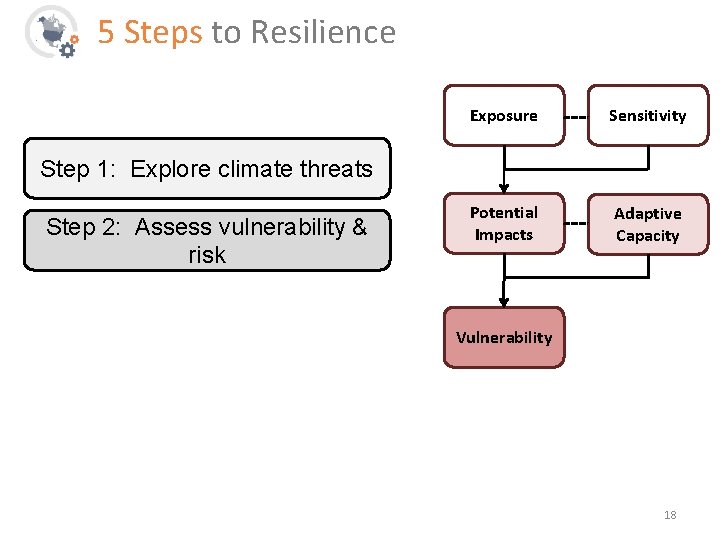 5 Steps to Resilience

Step 1: Explore climate threats

Step 2: Assess vulnerability & risk

Exposure

Sensitivity

Potential Impacts

Adaptive Capacity

Vulnerability

18